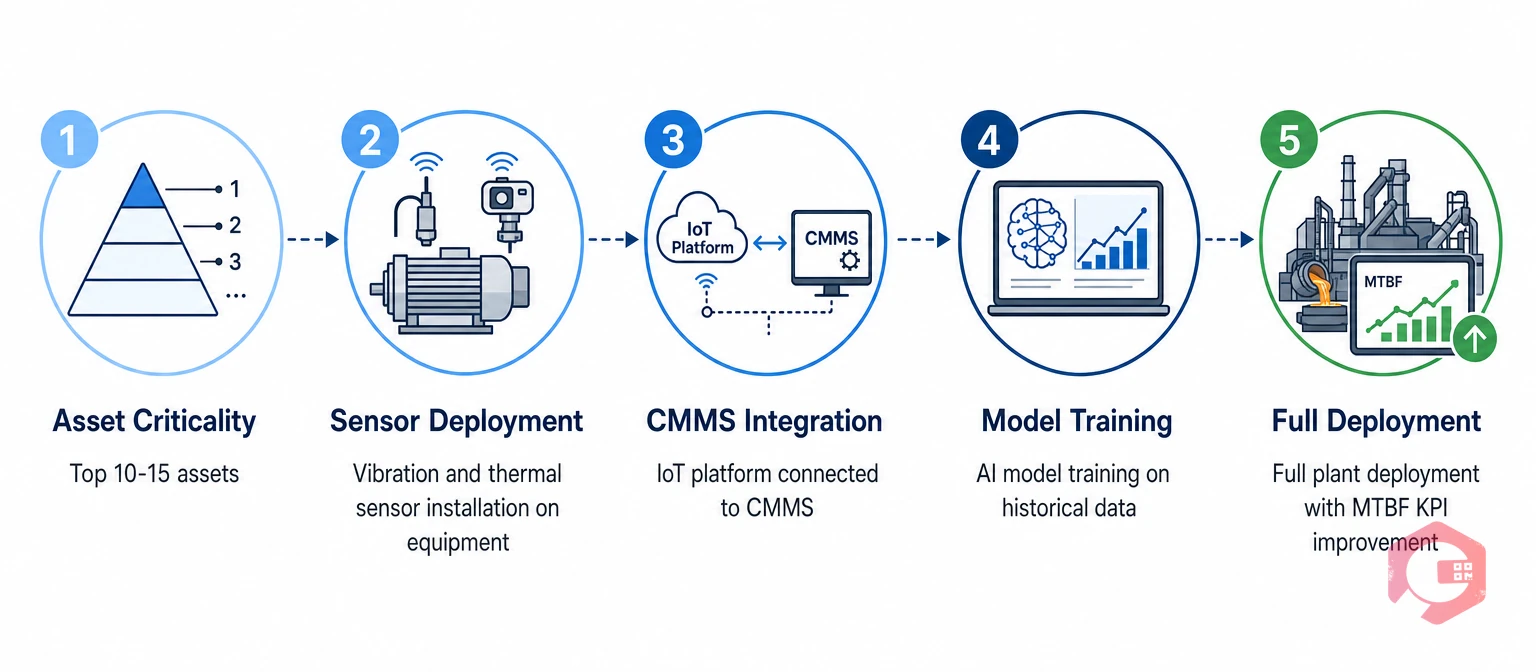 1

1
2
3
...

Asset Criticality

Top 10-15 assets

2

Sensor Deployment

Vibration and thermal sensor installation on equipment

3

IoT Platform

CMMS

CMMS Integration

IoT platform connected to CMMS

4

Model Training

AI model training on historical data

5

MTBF

Full Deployment

Full plant deployment with MTBF KPI improvement